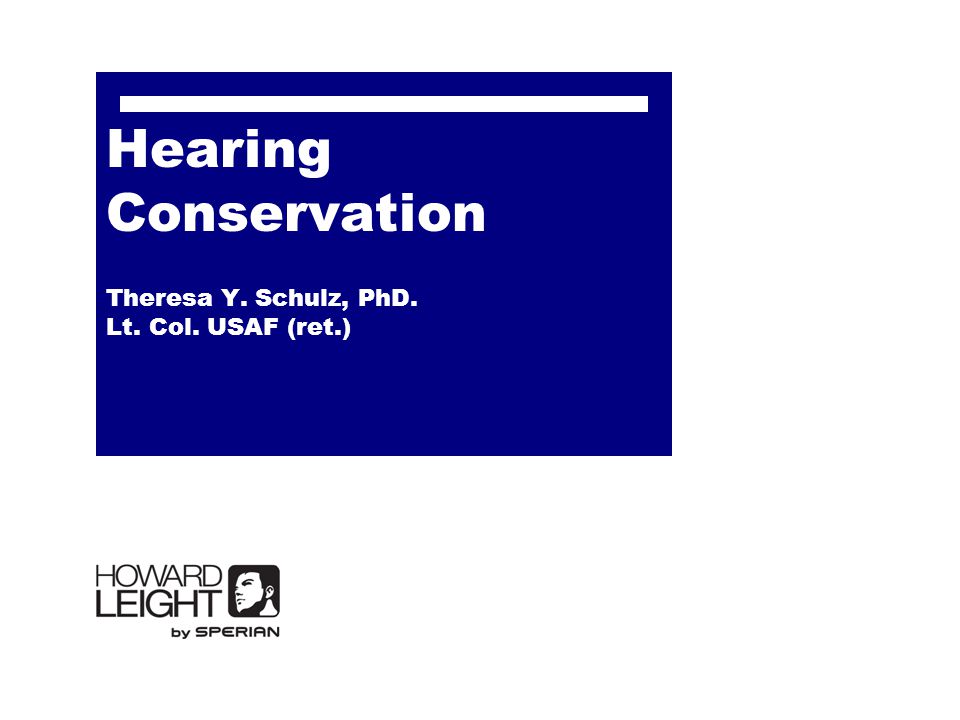 Hearing Conservation

Theresa Y. Schulz, PhD.
Lt. Col. USAF (ret.)

HOWARD LEIGHT
by SPERIAN